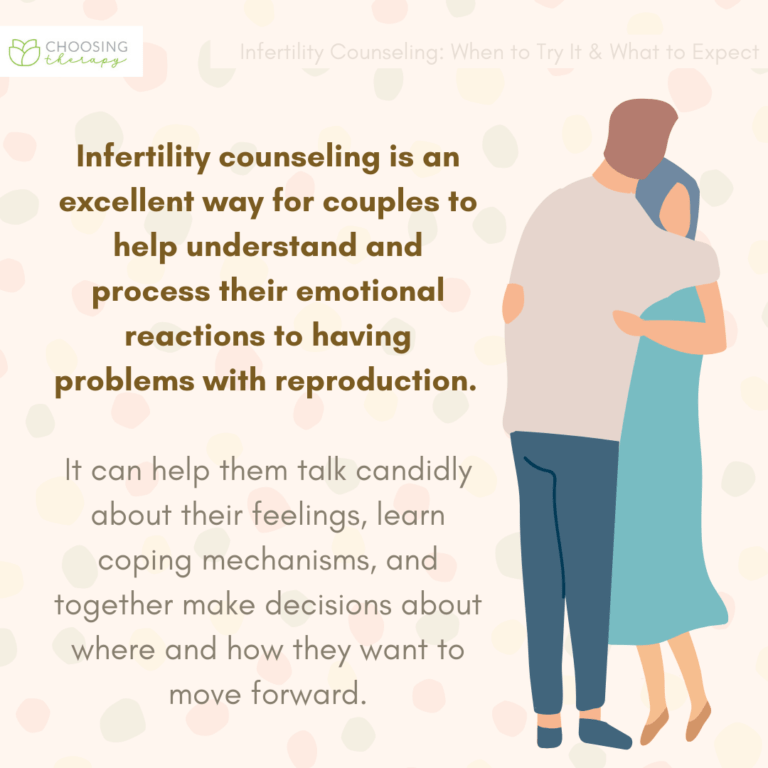 CHOOSING therapy

Infertility Counseling: When to Try It & What to Expect

Infertility counseling is an excellent way for couples to help understand and process their emotional reactions to having problems with reproduction.

It can help them talk candidly about their feelings, learn coping mechanisms, and together make decisions about where and how they want to move forward.